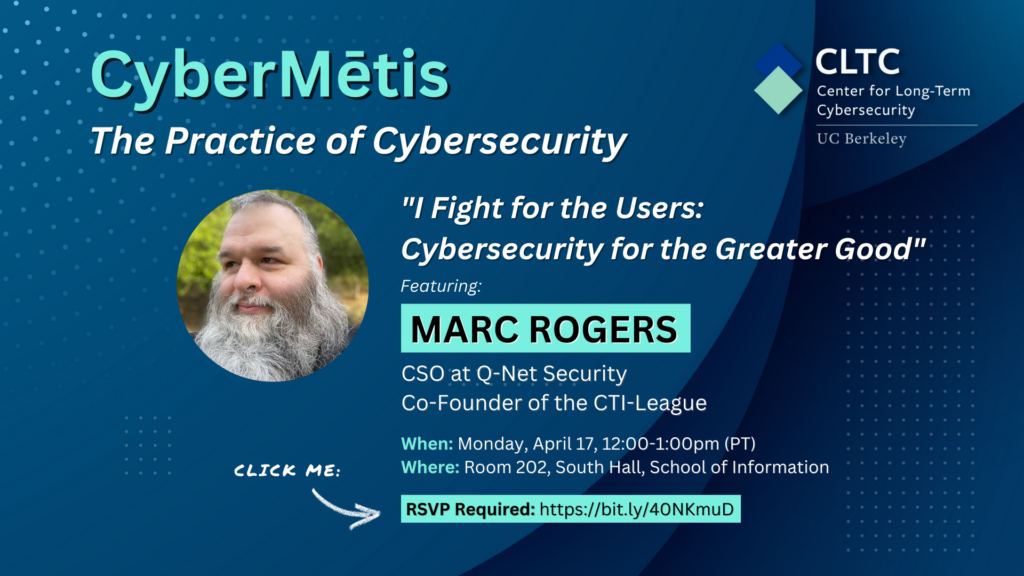 CyberMētis
The Practice of Cybersecurity

CLTC
Center for Long-Term Cybersecurity
UC Berkeley

"I Fight for the Users: Cybersecurity for the Greater Good"

Featuring:

MARC ROGERS

CSO at Q-Net Security
Co-Founder of the CTI-League

When: Monday, April 17, 12:00-1:00pm (PT)
Where: Room 202, South Hall, School of Information

CLICK ME:

RSVP Required: https://bit.ly/40NKmuD